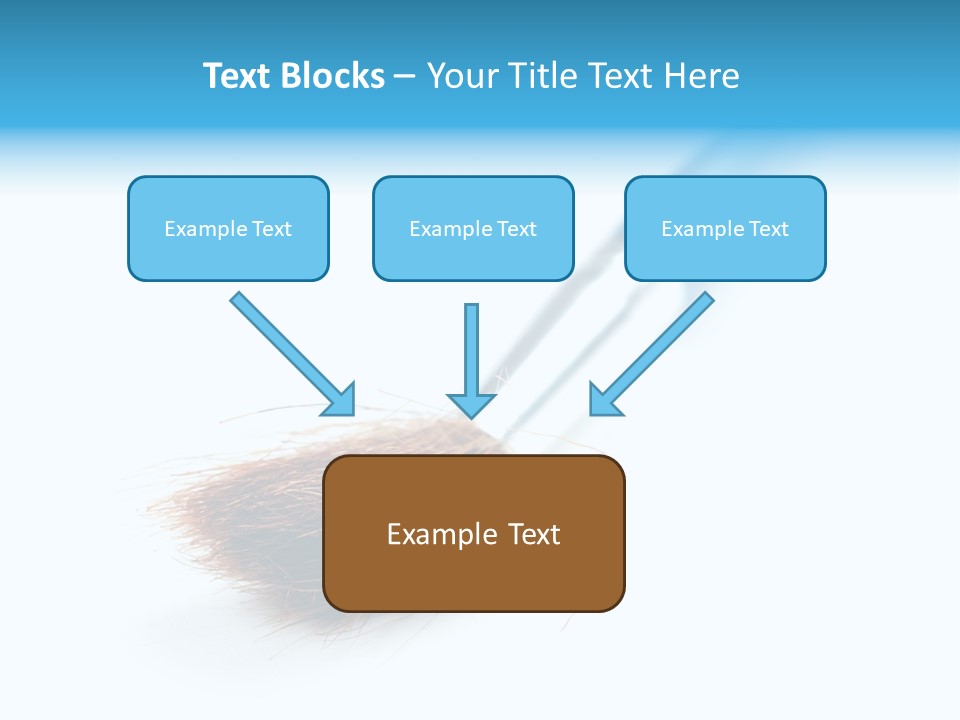 Text Blocks – Your Title Text Here

Example Text

Example Text

Example Text

Example Text